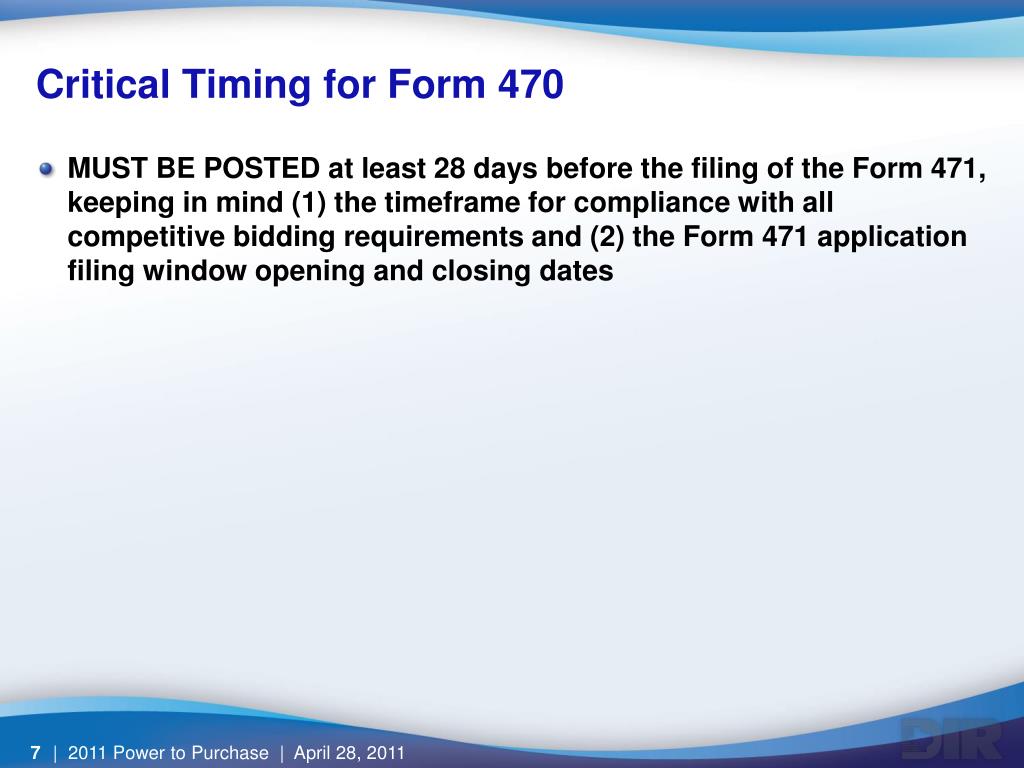 Critical Timing for Form 470

MUST BE POSTED at least 28 days before the filing of the Form 471, keeping in mind (1) the timeframe for compliance with all competitive bidding requirements and (2) the Form 471 application filing window opening and closing dates

7 | 2011 Power to Purchase | April 28, 2011

DIR